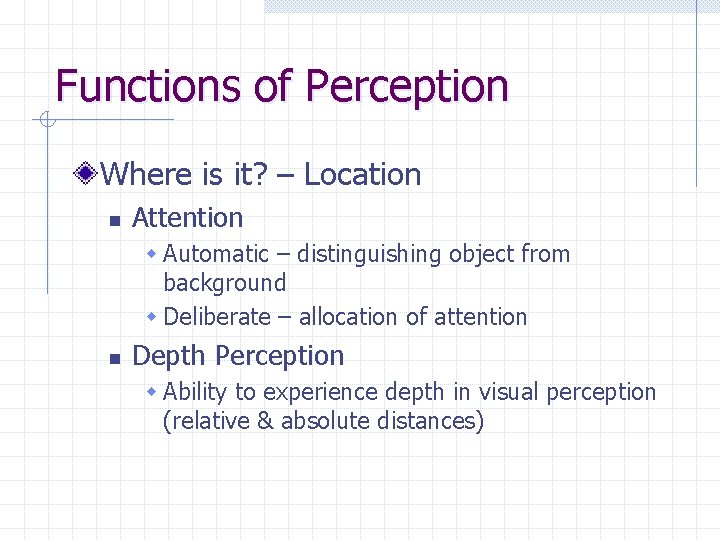 Functions of Perception

Where is it? – Location

Attention

Automatic – distinguishing object from background

Deliberate – allocation of attention

Depth Perception

Ability to experience depth in visual perception (relative & absolute distances)